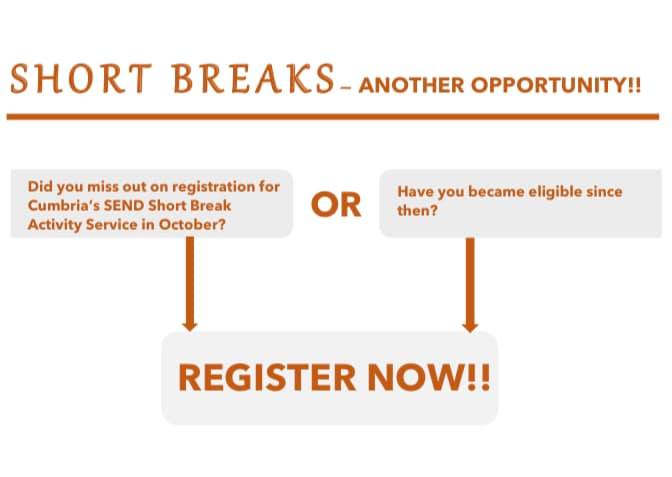 SHORT BREAKS – ANOTHER OPPORTUNITY!!

Did you miss out on registration for Cumbria's SEND Short Break Activity Service in October?

OR

Have you became eligible since then?

REGISTER NOW!!